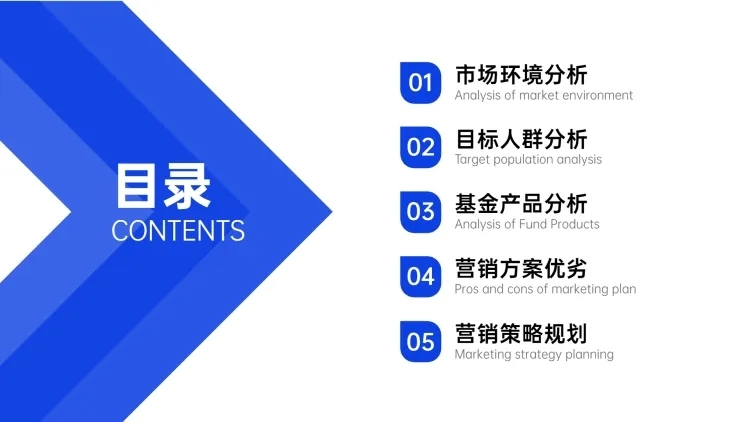 目录
CONTENTS

01 市场环境分析
Analysis of market environment

02 目标人群分析
Target population analysis

03 基金产品分析
Analysis of Fund Products

04 营销方案优劣
Pros and cons of marketing plan

05 营销策略规划
Marketing strategy planning